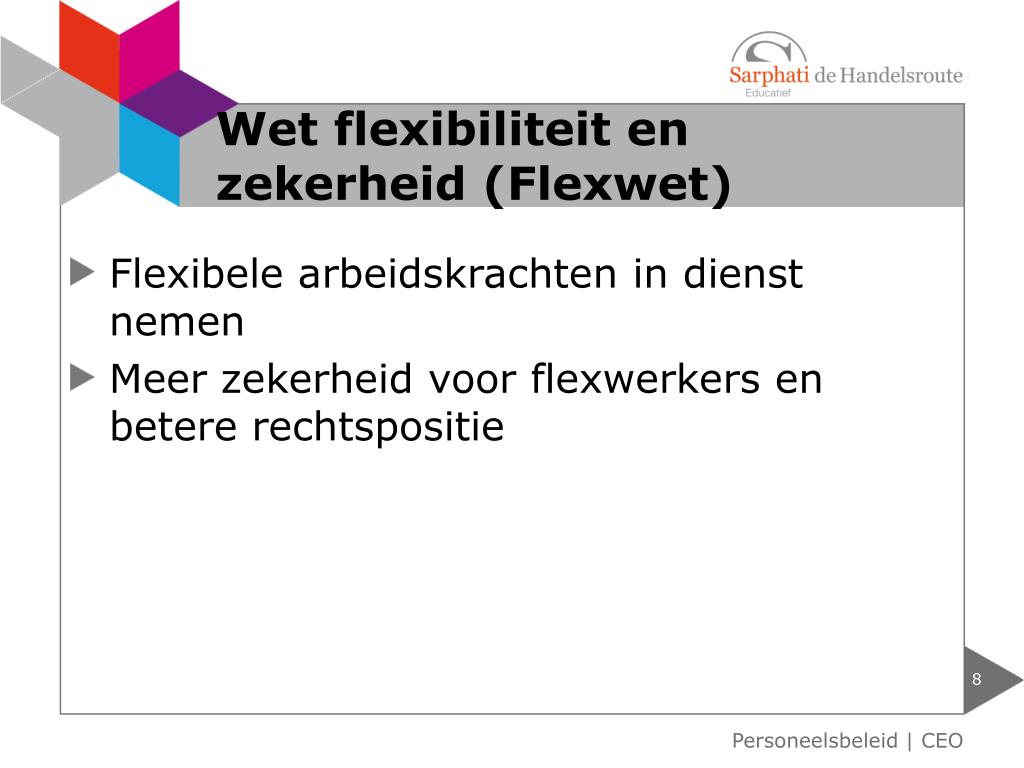 Sarphati de Handelsroute
Educatief

Wet flexibiliteit en zekerheid (Flexwet)

Flexibele arbeidskrachten in dienst nemen

Meer zekerheid voor flexwerkers en betere rechtspositie

8

Personeelsbeleid | CEO